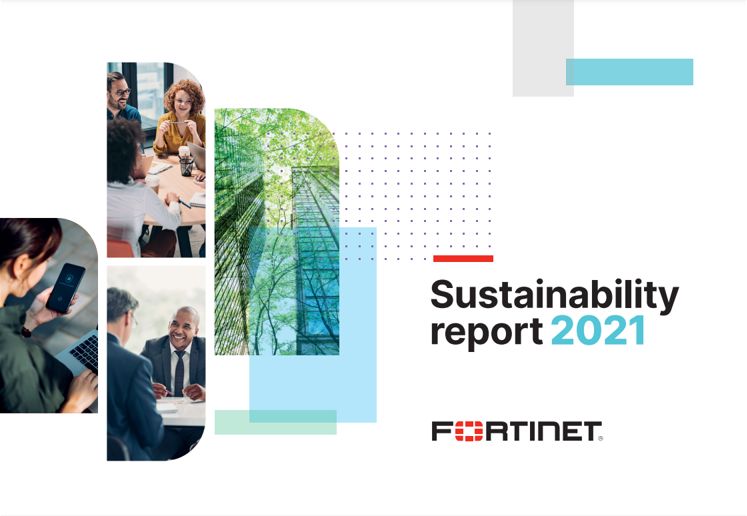 Sustainability report 2021

FORTINET